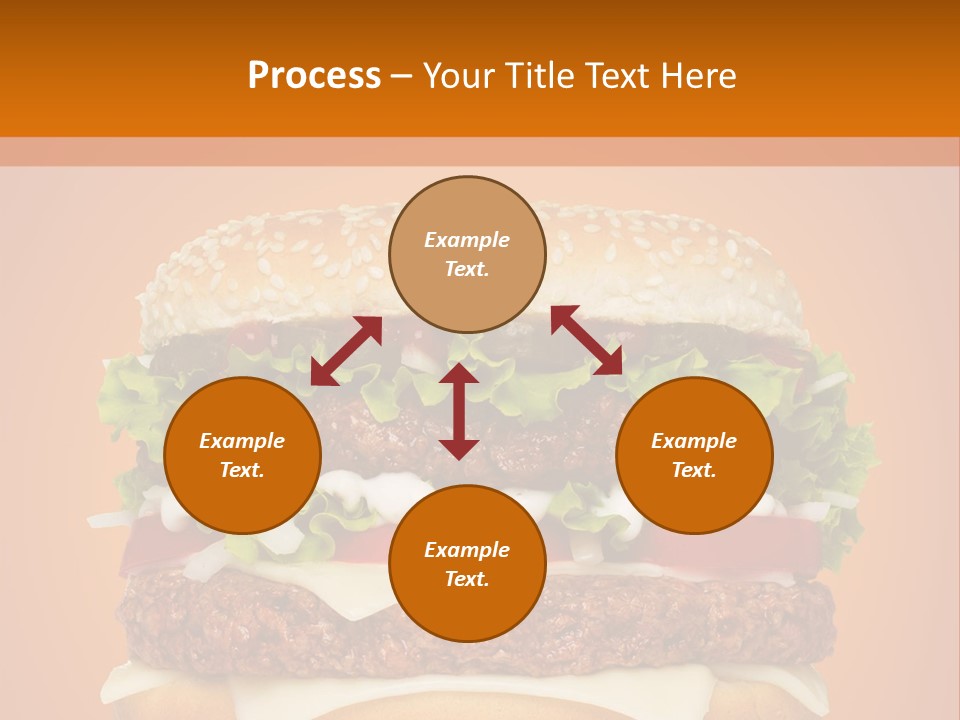 Process – Your Title Text Here

Example Text.

Example Text.

Example Text.

Example Text.